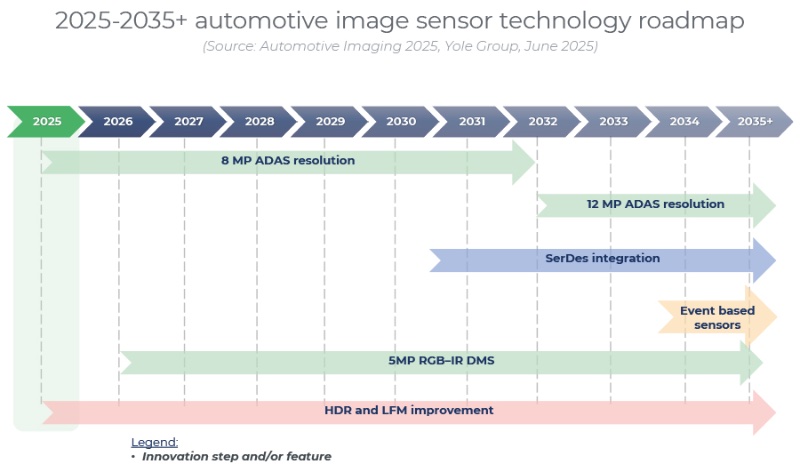 2025-2035+ automotive image sensor technology roadmap

(Source: Automotive Imaging 2025, Yole Group, June 2025)

2025 2026 2027 2028 2029 2030 2031 2032 2033 2034 2035+

8 MP ADAS resolution

12 MP ADAS resolution

SerDes integration

Event based sensors

5MP RGB–IR DMS

HDR and LFM improvement

Legend:
• Innovation step and/or feature